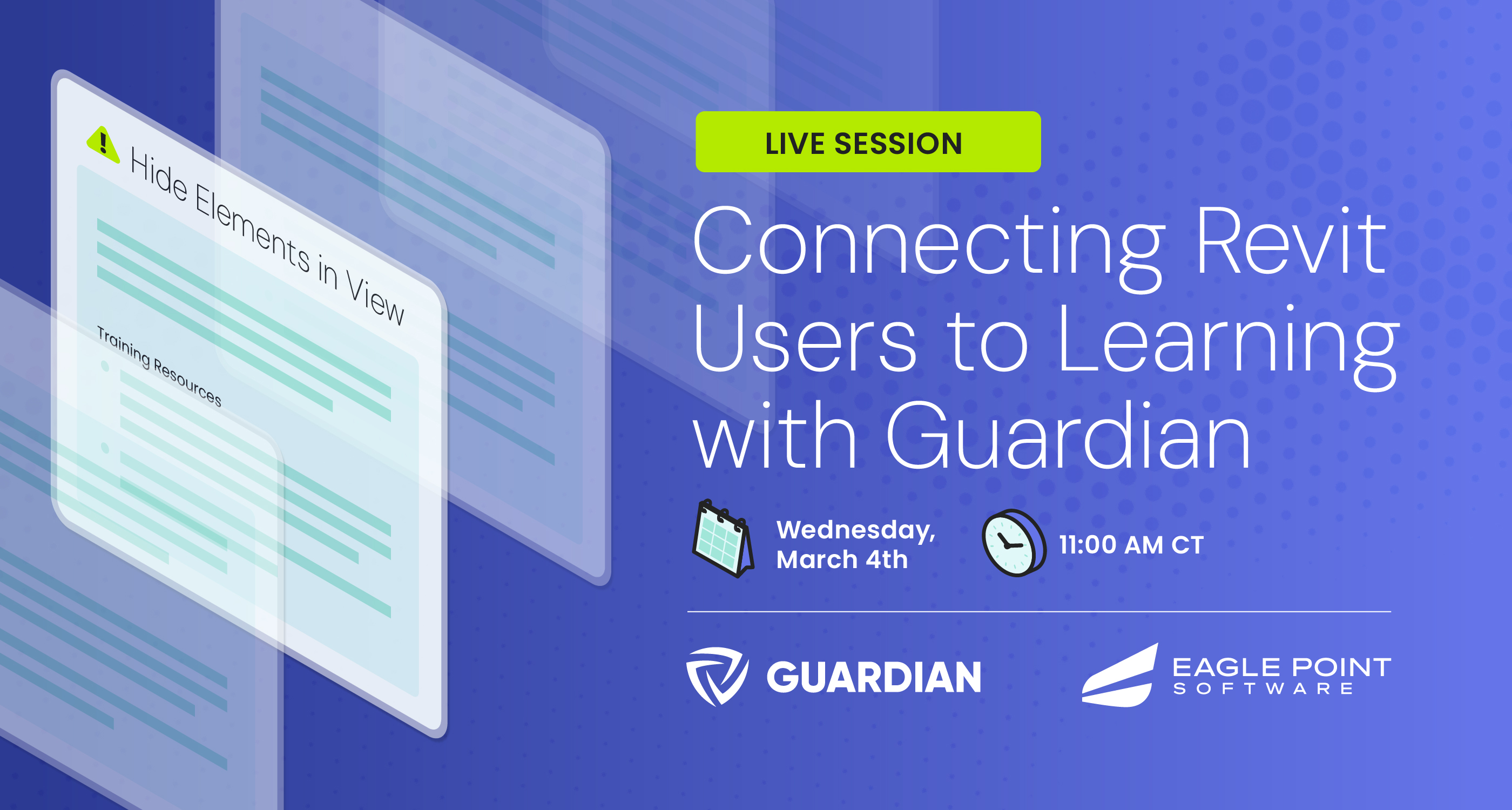 Hide Elements in View

Training Resources

LIVE SESSION

Connecting Revit Users to Learning with Guardian

Wednesday, March 4th

11:00 AM CT

GUARDIAN

EAGLE POINT SOFTWARE